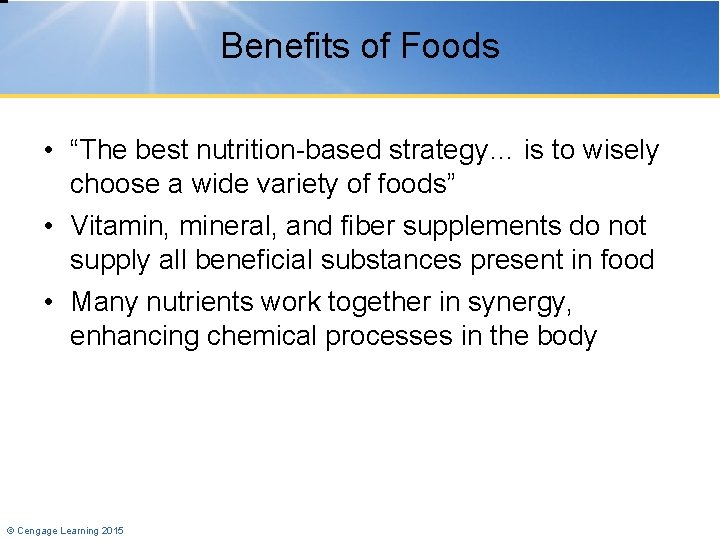 Benefits of Foods

• “The best nutrition-based strategy… is to wisely choose a wide variety of foods”

• Vitamin, mineral, and fiber supplements do not supply all beneficial substances present in food

• Many nutrients work together in synergy, enhancing chemical processes in the body

© Cengage Learning 2015